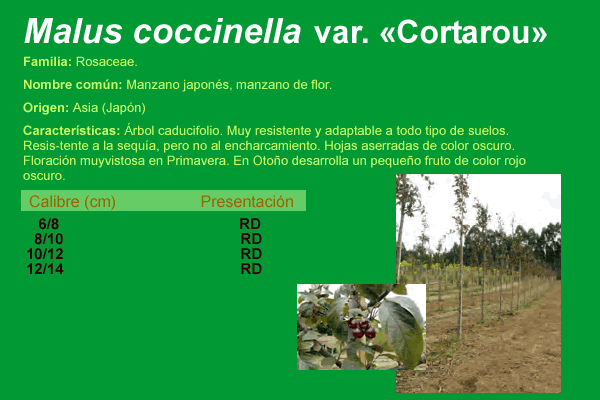 Malus coccinella var. «Cortarou»

Familia: Rosaceae.

Nombre común: Manzano japonés, manzano de flor.

Origen: Asia (Japón)

Características: Árbol caducifolio. Muy resistente y adaptable a todo tipo de suelos. Resis-tente a la sequía, pero no al encharcamiento. Hojas aserradas de color oscuro. Floración muyvistosa en Primavera. En Otoño desarrolla un pequeño fruto de color rojo oscuro.

| Calibre (cm) | Presentación |
|---|---|
| 6/8 | RD |
| 8/10 | RD |
| 10/12 | RD |
| 12/14 | RD |